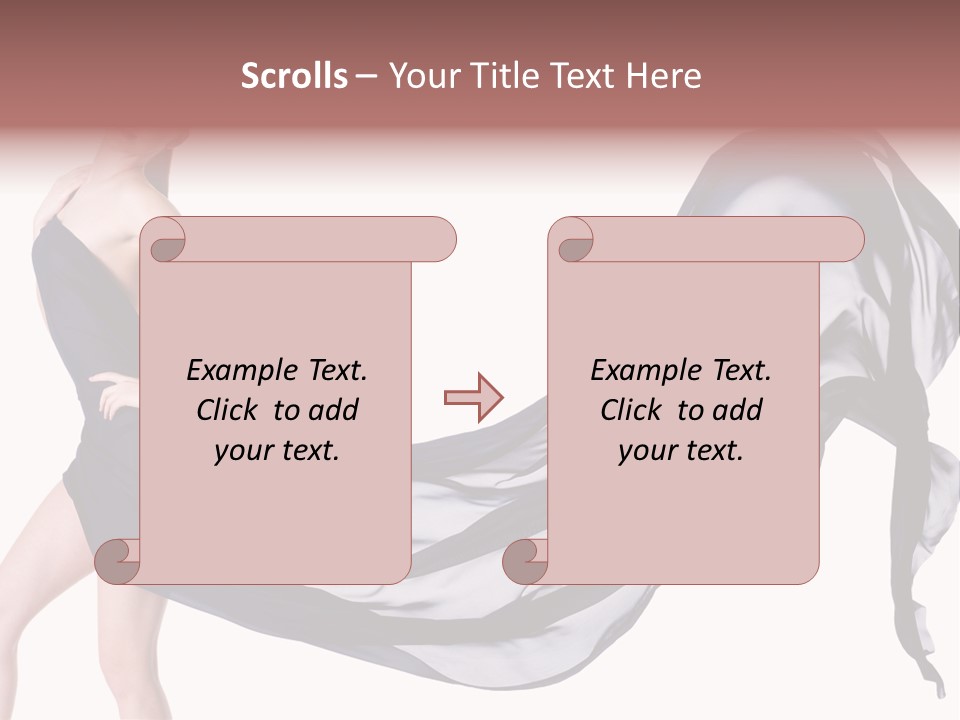 Scrolls – Your Title Text Here

Example Text. Click to add your text.

Example Text. Click to add your text.